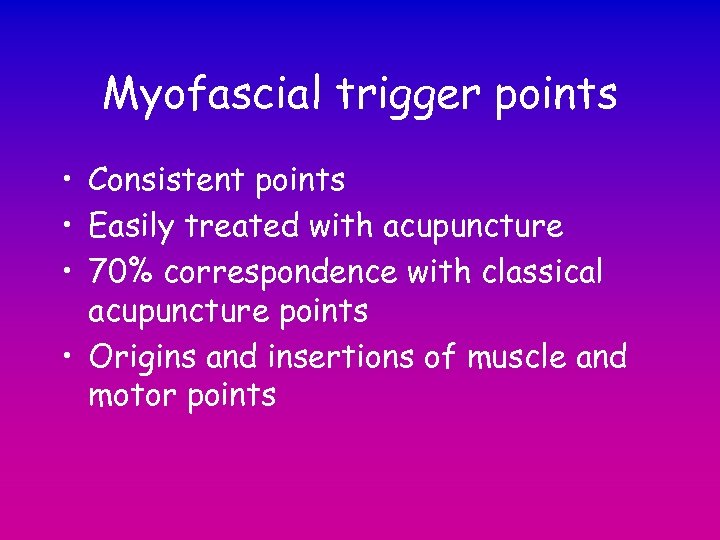 Myofascial trigger points

• Consistent points
• Easily treated with acupuncture
• 70% correspondence with classical acupuncture points
• Origins and insertions of muscle and motor points